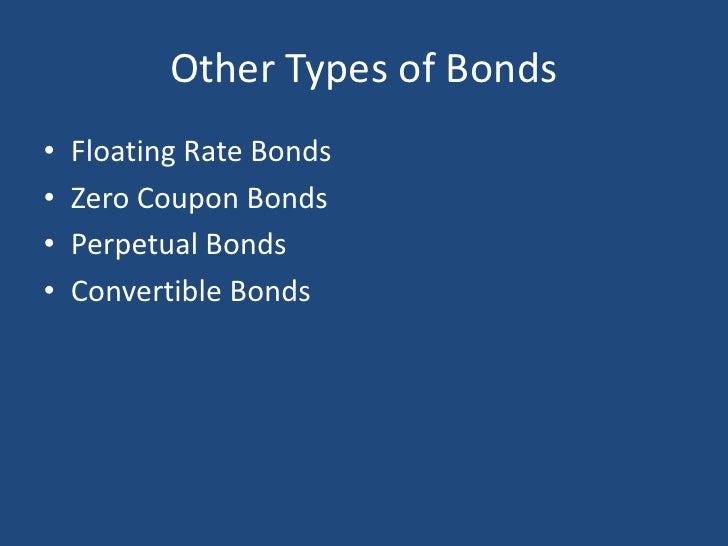 Other Types of Bonds

• Floating Rate Bonds
• Zero Coupon Bonds
• Perpetual Bonds
• Convertible Bonds